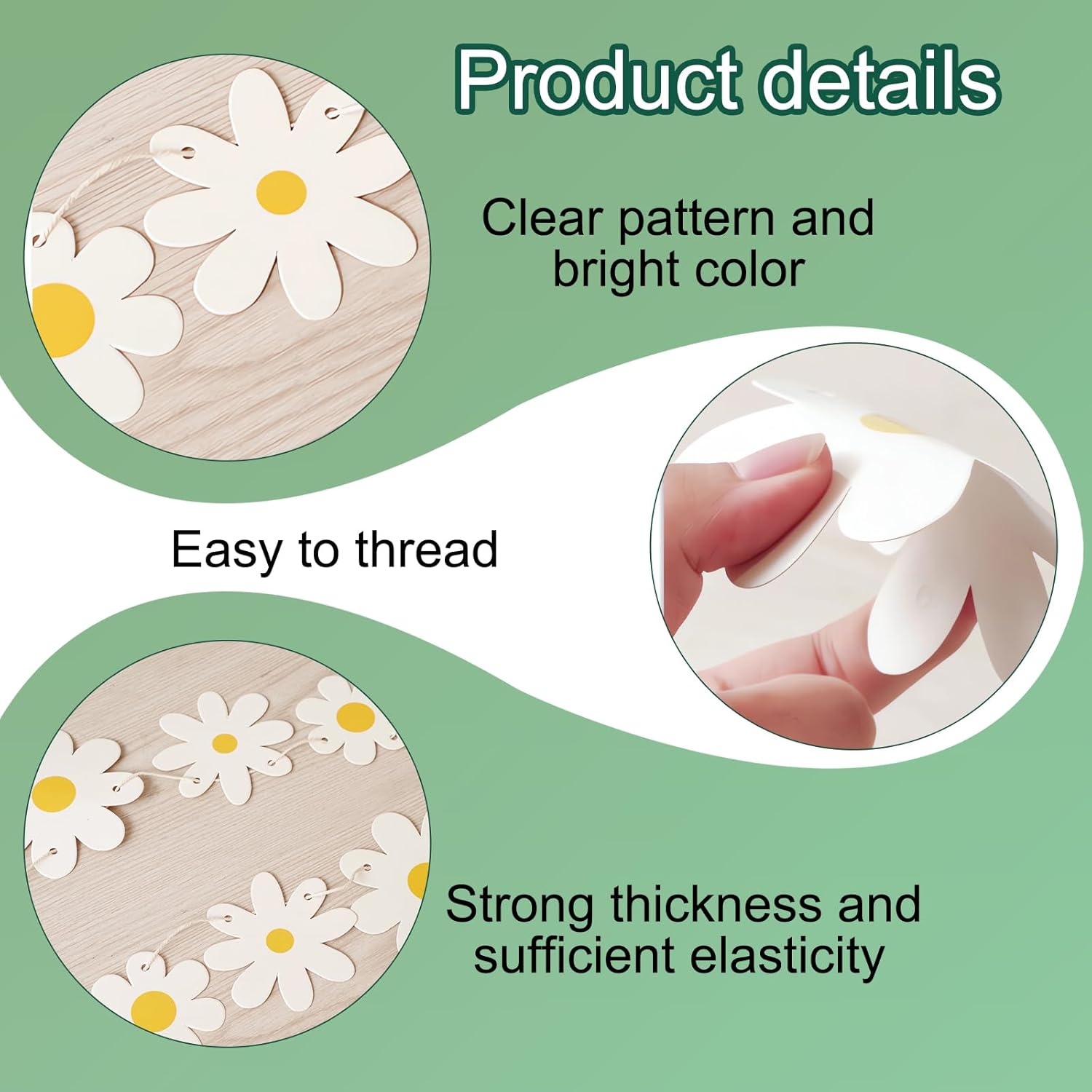 Product details

Clear pattern and bright color

Easy to thread

Strong thickness and sufficient elasticity